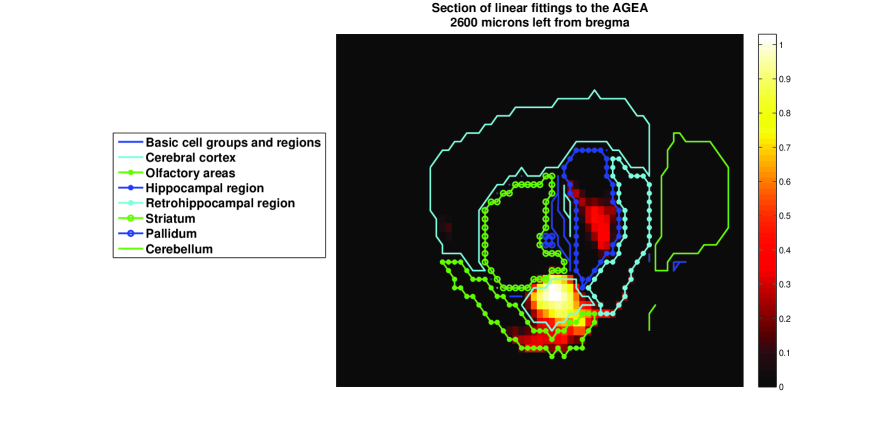 Section of linear fittings to the AGEA
2600 microns left from bregma

Basic cell groups and regions
Cerebral cortex
Olfactory areas
Hippocampal region
Retrohippocampal region
Striatum
Pallidum
Cerebellum

1
0.9
0.8
0.7
0.6
0.5
0.4
0.3
0.2
0.1
0